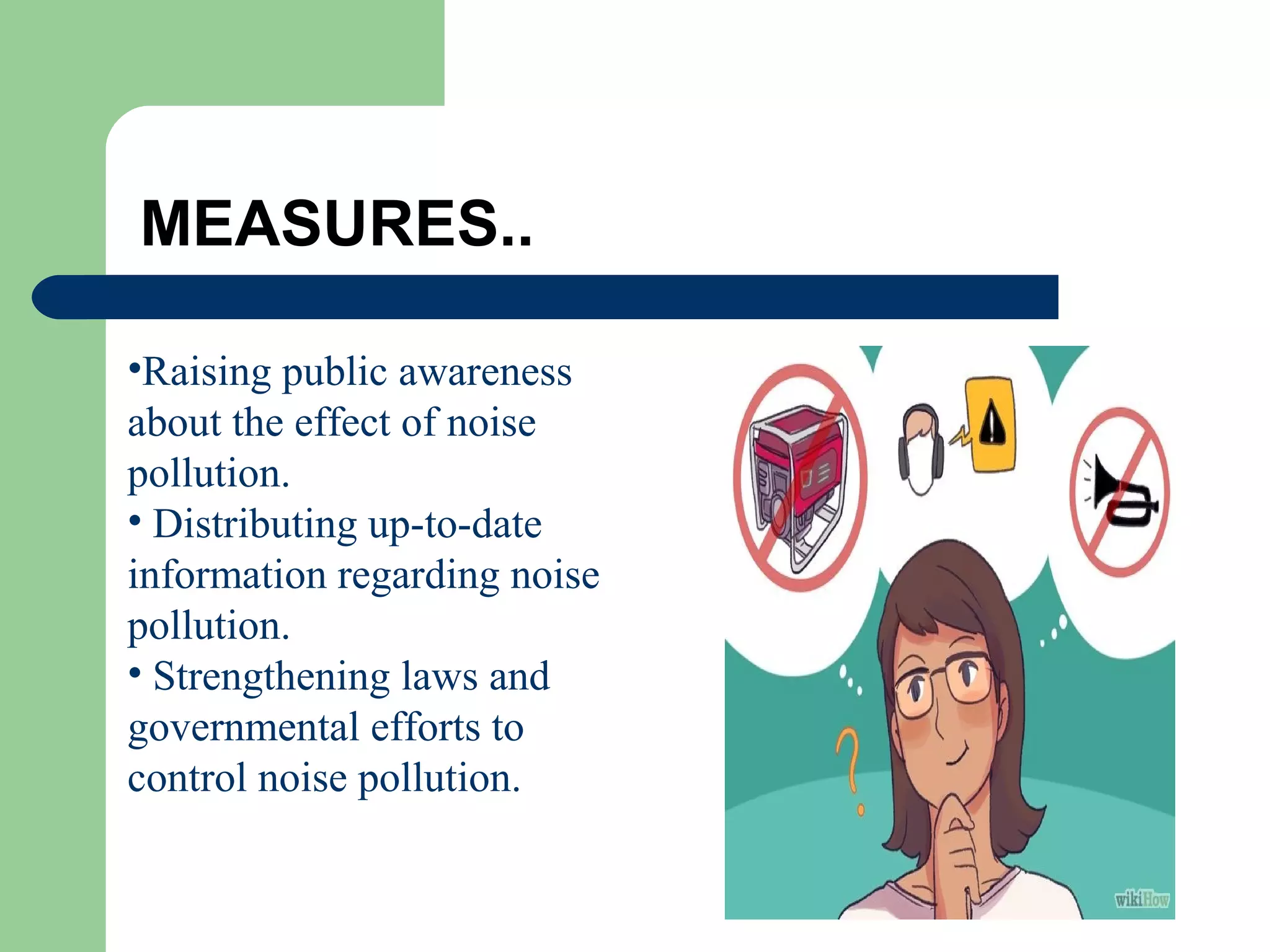 MEASURES..

•Raising public awareness about the effect of noise pollution.
• Distributing up-to-date information regarding noise pollution.
• Strengthening laws and governmental efforts to control noise pollution.

wikiHow